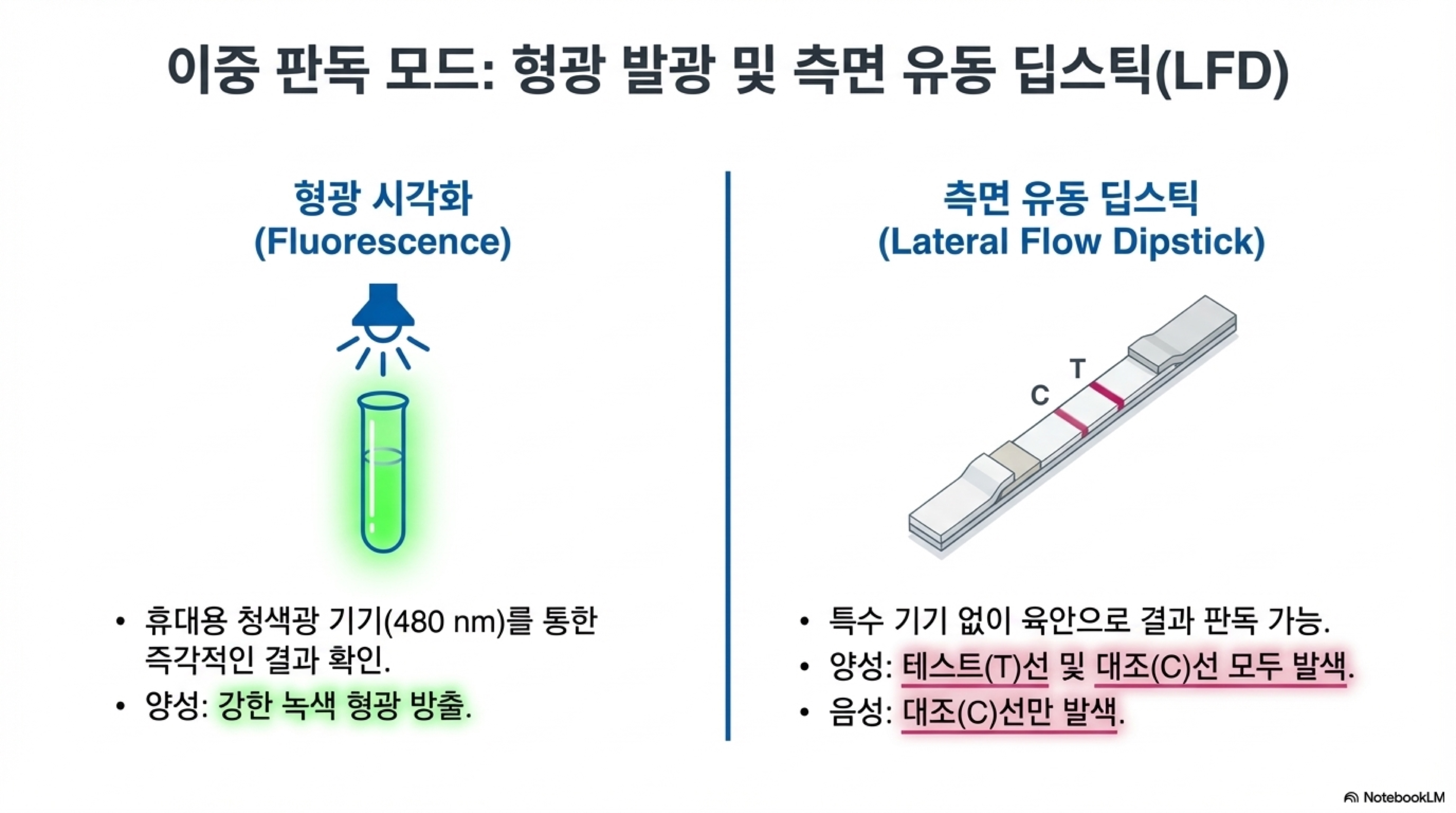 이중 판독 모드: 형광 발광 및 측면 유동 딥스틱(LFD)

형광 시각화
(Fluorescence)

• 휴대용 청색광 기기(480 nm)를 통한 즉각적인 결과 확인.
• 양성: 강한 녹색 형광 방출.

측면 유동 딥스틱
(Lateral Flow Dipstick)

C
T

• 특수 기기 없이 육안으로 결과 판독 가능.
• 양성: 테스트(T)선 및 대조(C)선 모두 발색.
• 음성: 대조(C)선만 발색.

NotebookLM